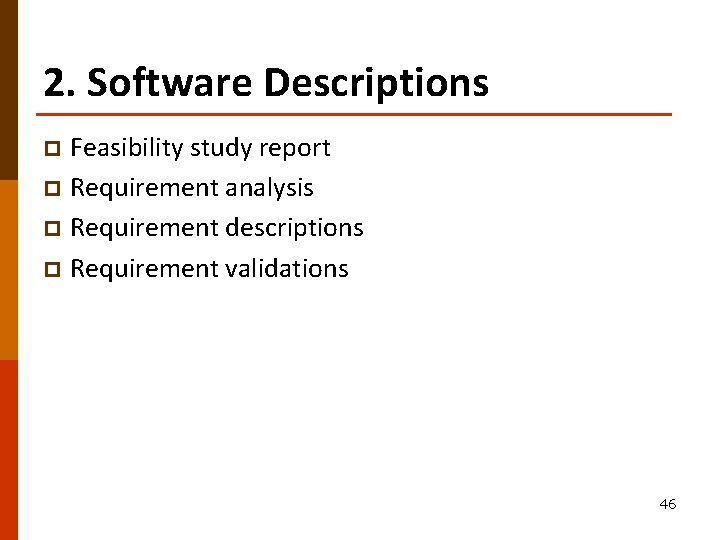 2. Software Descriptions

- Feasibility study report
- Requirement analysis
- Requirement descriptions
- Requirement validations

46